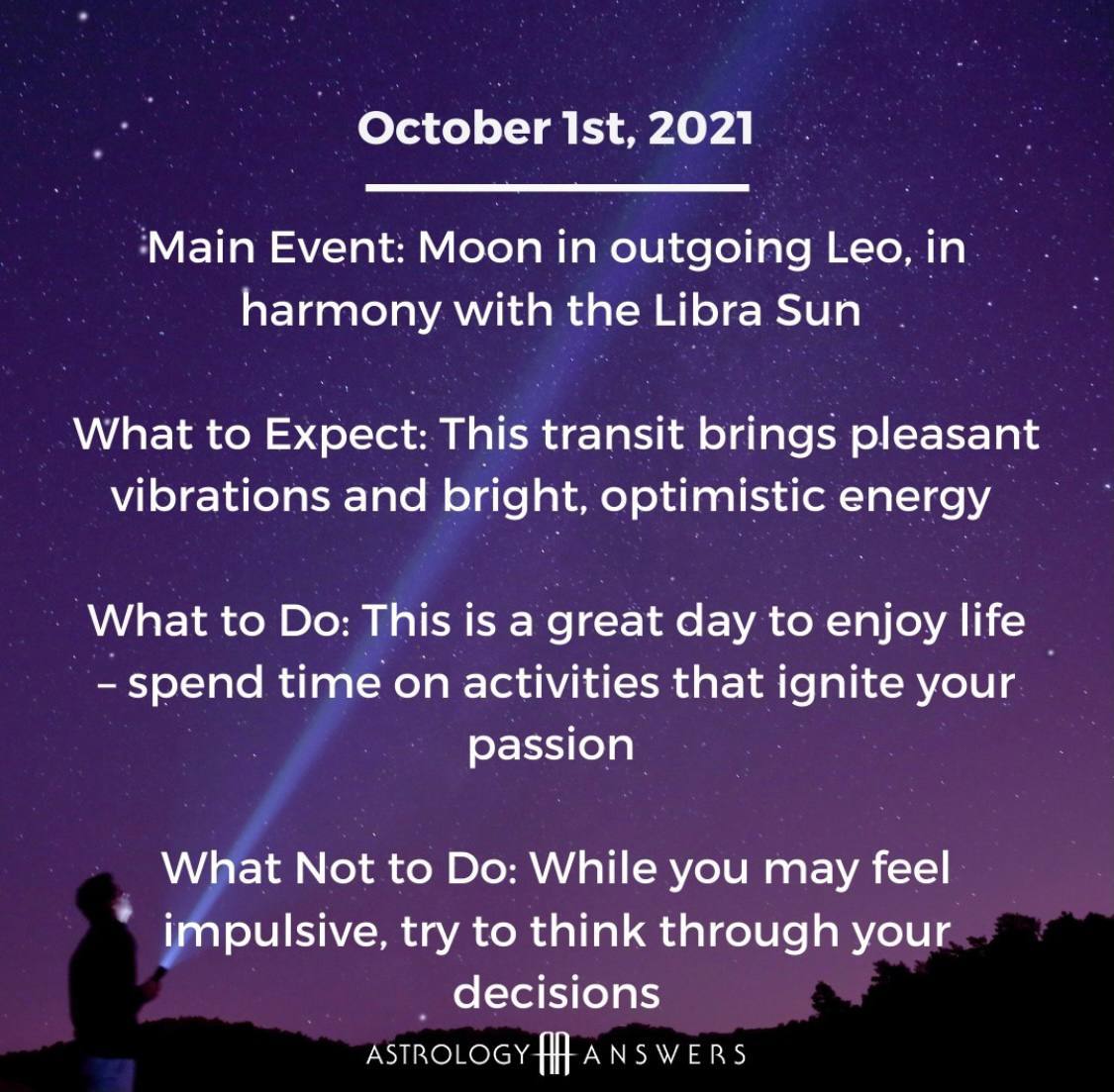 October 1st, 2021

Main Event: Moon in outgoing Leo, in harmony with the Libra Sun

What to Expect: This transit brings pleasant vibrations and bright, optimistic energy

What to Do: This is a great day to enjoy life – spend time on activities that ignite your passion

What Not to Do: While you may feel impulsive, try to think through your decisions

ASTROLOGY ANSWERS